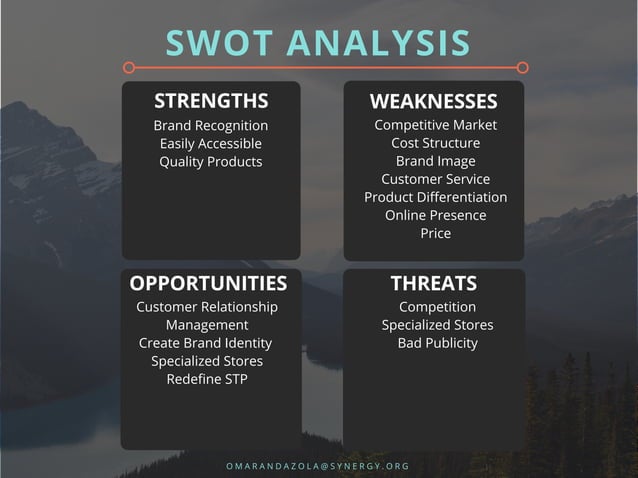 SWOT ANALYSIS

STRENGTHS
Brand Recognition
Easily Accessible
Quality Products

WEAKNESSES
Competitive Market
Cost Structure
Brand Image
Customer Service
Product Differentiation
Online Presence
Price

OPPORTUNITIES
Customer Relationship Management
Create Brand Identity
Specialized Stores
Redefine STP

THREATS
Competition
Specialized Stores
Bad Publicity

OMARANDAZOLA@SYNERGY.ORG